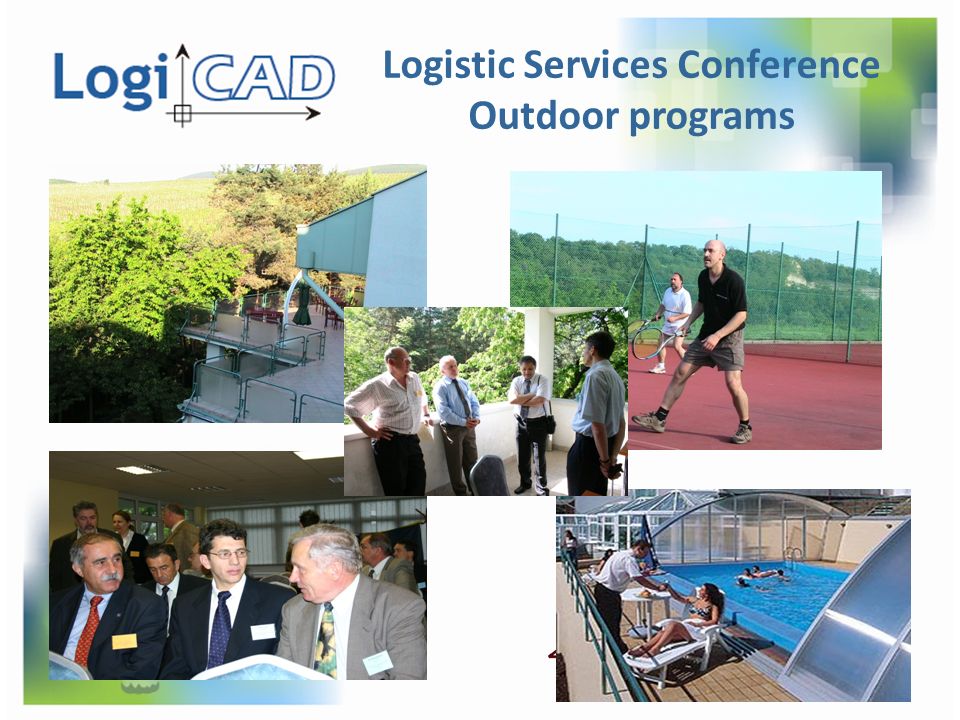 LogiCAD

Logistic Services Conference
Outdoor programs